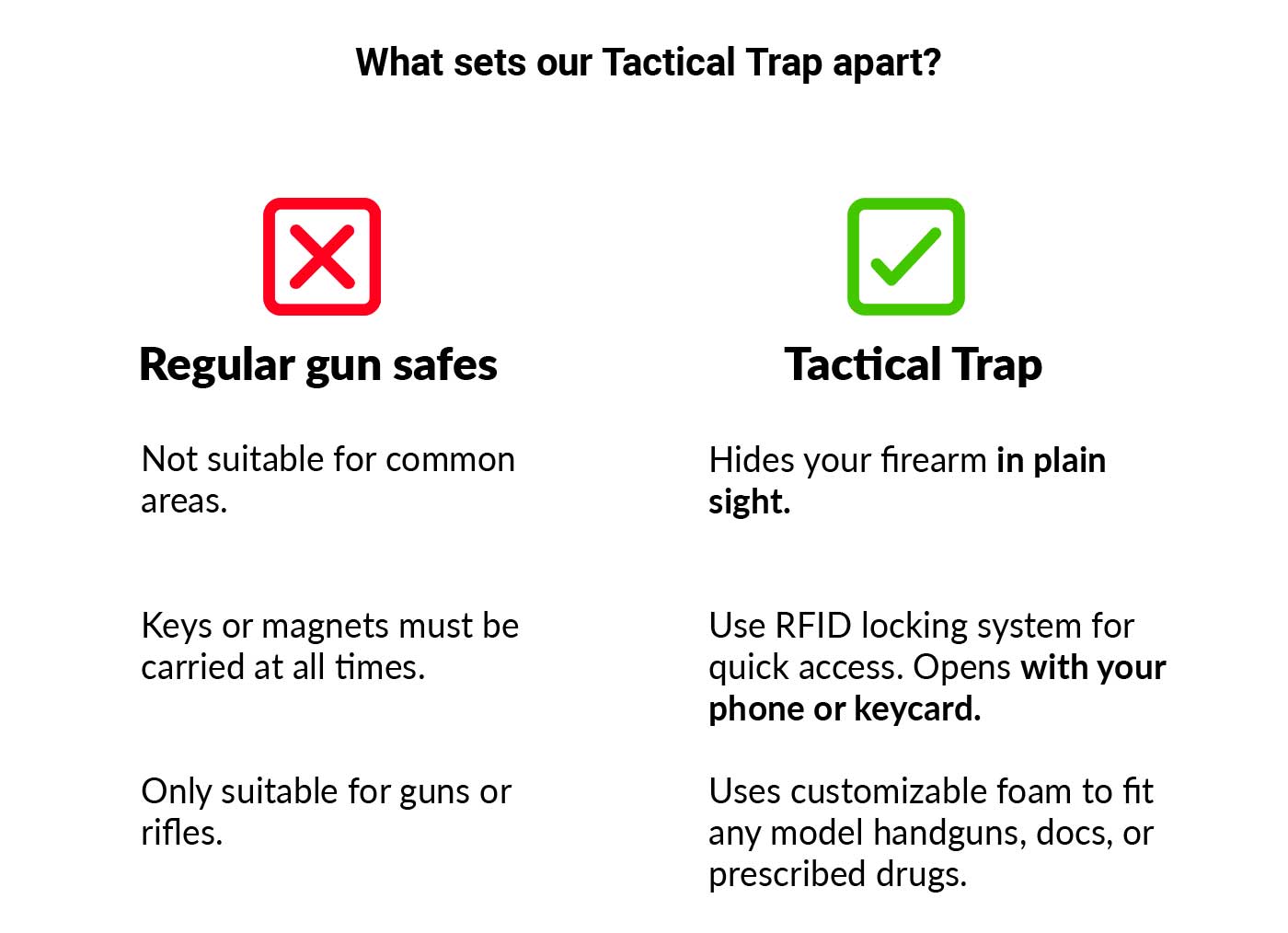 What sets our Tactical Trap apart?

Regular gun safes

Not suitable for common areas.

Keys or magnets must be carried at all times.

Only suitable for guns or rifles.

Tactical Trap

Hides your firearm in plain sight.

Use RFID locking system for quick access. Opens with your phone or keycard.

Uses customizable foam to fit any model handguns, docs, or prescribed drugs.